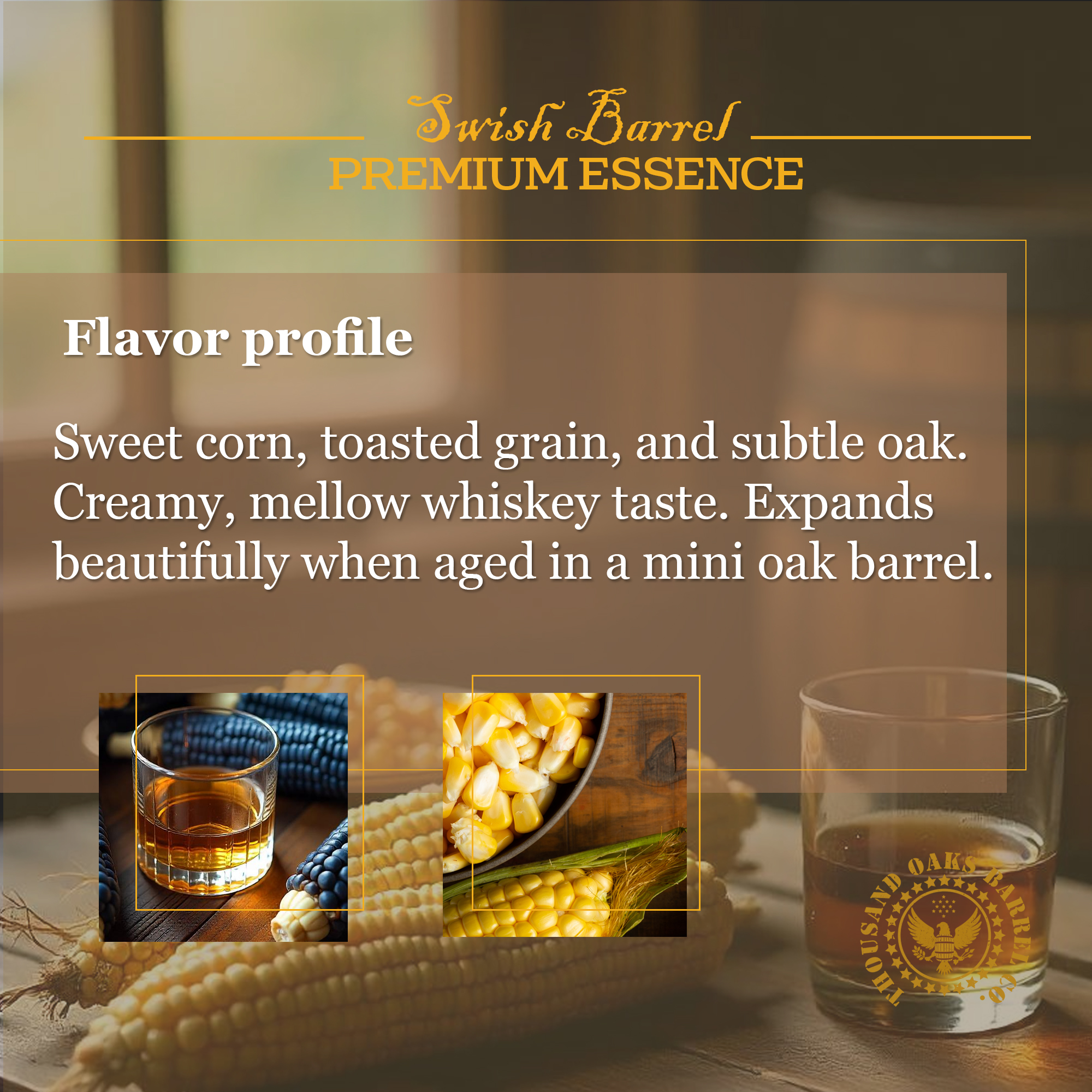 Swish Barrel
PREMIUM ESSENCE

Flavor profile

Sweet corn, toasted grain, and subtle oak. Creamy, mellow whiskey taste. Expands beautifully when aged in a mini oak barrel.

THOUSAND OAKS BARREL CO.